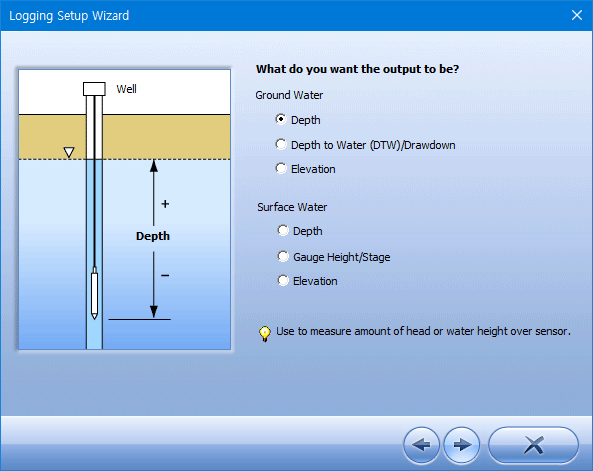 Logging Setup Wizard

Well

+

Depth

−

What do you want the output to be?

Ground Water

Depth

Depth to Water (DTW)/Drawdown

Elevation

Surface Water

Depth

Gauge Height/Stage

Elevation

Use to measure amount of head or water height over sensor.